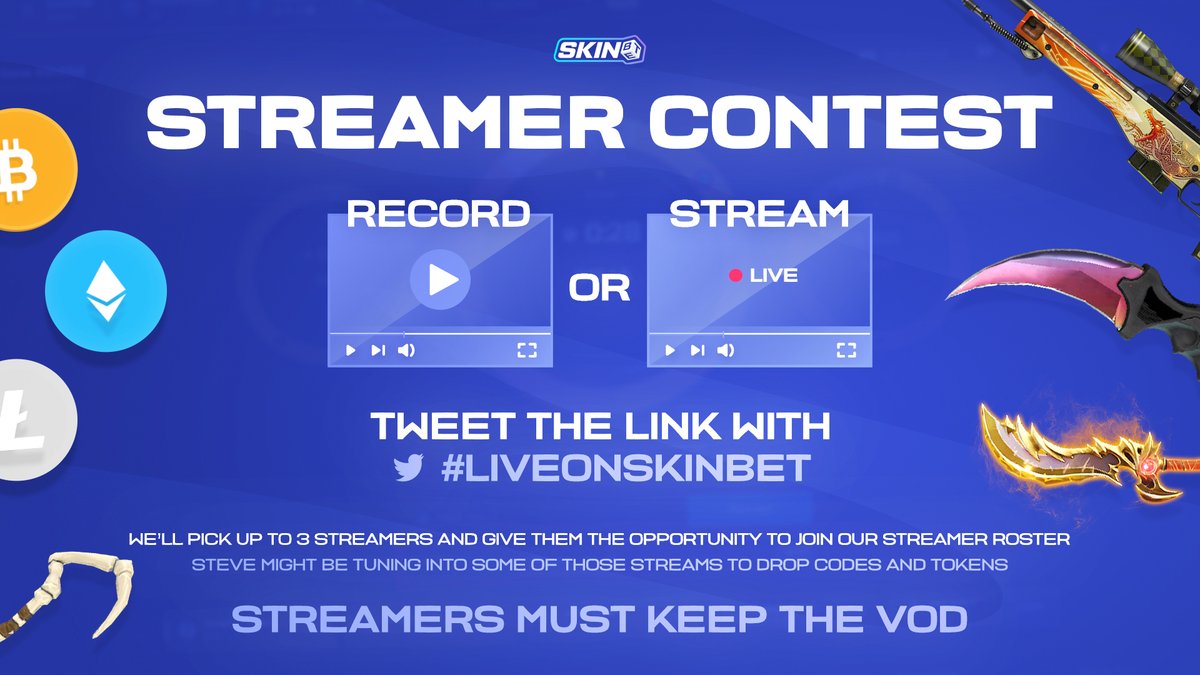 SKIN

STREAMER CONTEST

RECORD

OR

STREAM

LIVE

TWEET THE LINK WITH

#LIVEONSKINBET

WE'LL PICK UP TO 3 STREAMERS AND GIVE THEM THE OPPORTUNITY TO JOIN OUR STREAMER ROSTER

STEVE MIGHT BE TUNING INTO SOME OF THOSE STREAMS TO DROP CODES AND TOKENS

STREAMERS MUST KEEP THE VOD